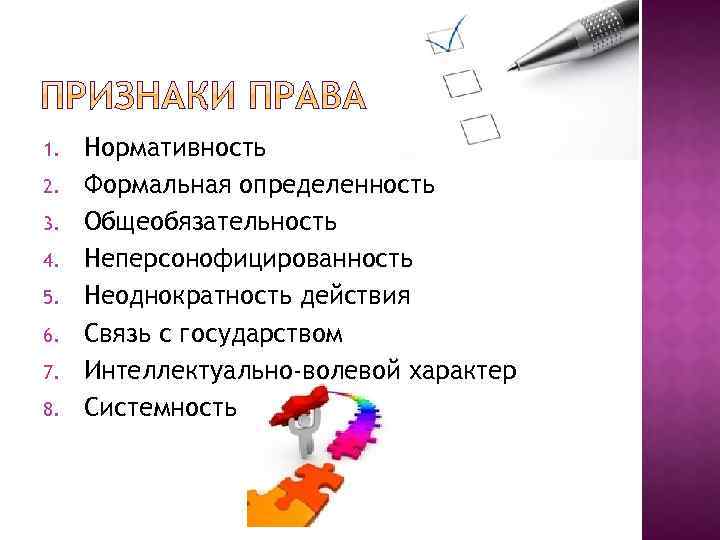 ПРИЗНАКИ ПРАВА

1. Нормативность
2. Формальная определенность
3. Общеобязательность
4. Неперсонофицированность
5. Неоднократность действия
6. Связь с государством
7. Интеллектуально-волевой характер
8. Системность